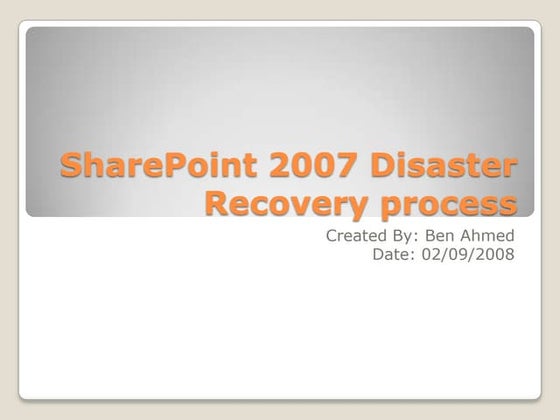 SharePoint 2007 Disaster Recovery process

Created By: Ben Ahmed
Date: 02/09/2008